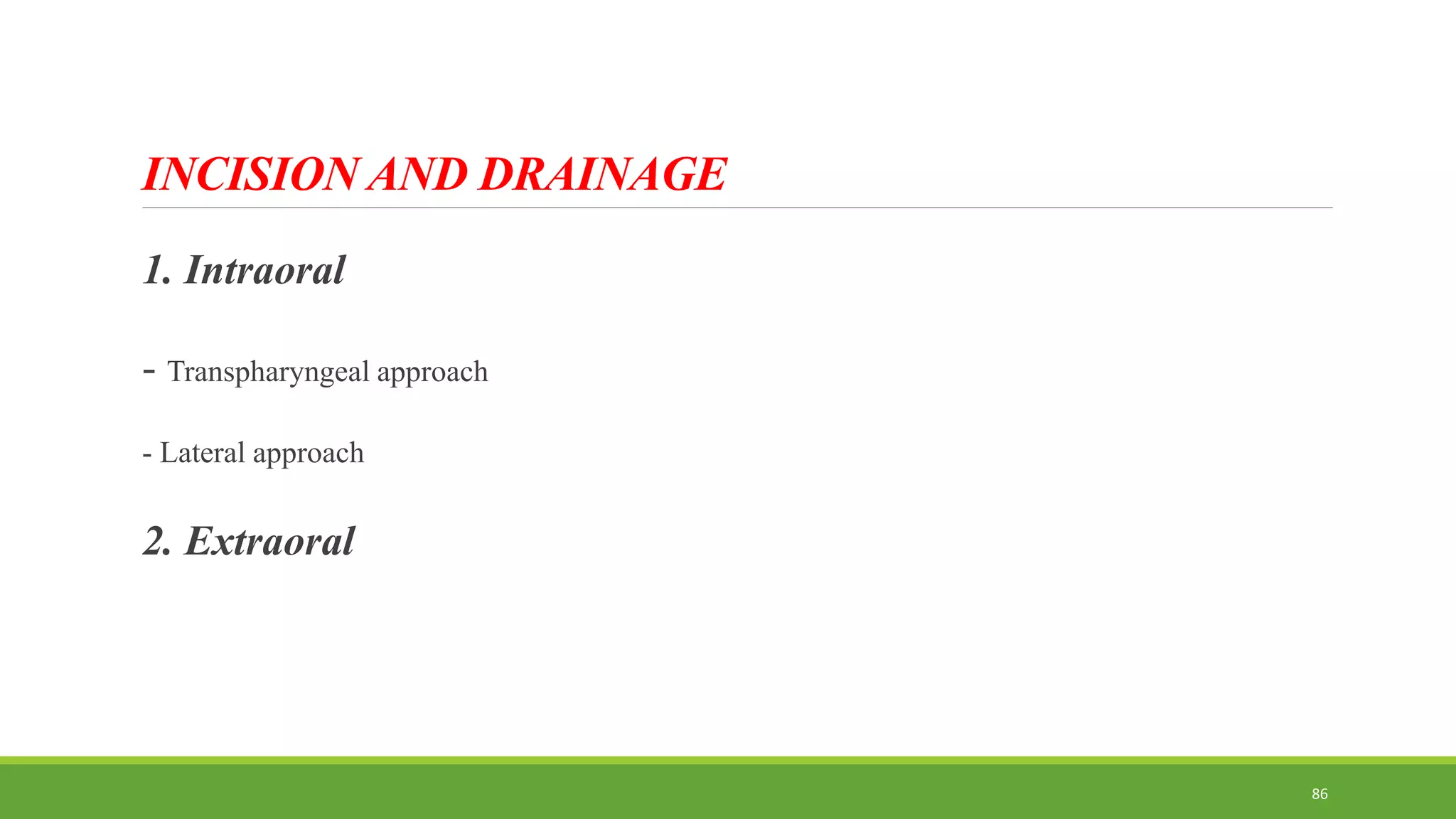 INCISION AND DRAINAGE

1. Intraoral

- Transpharyngeal approach

- Lateral approach

2. Extraoral

86